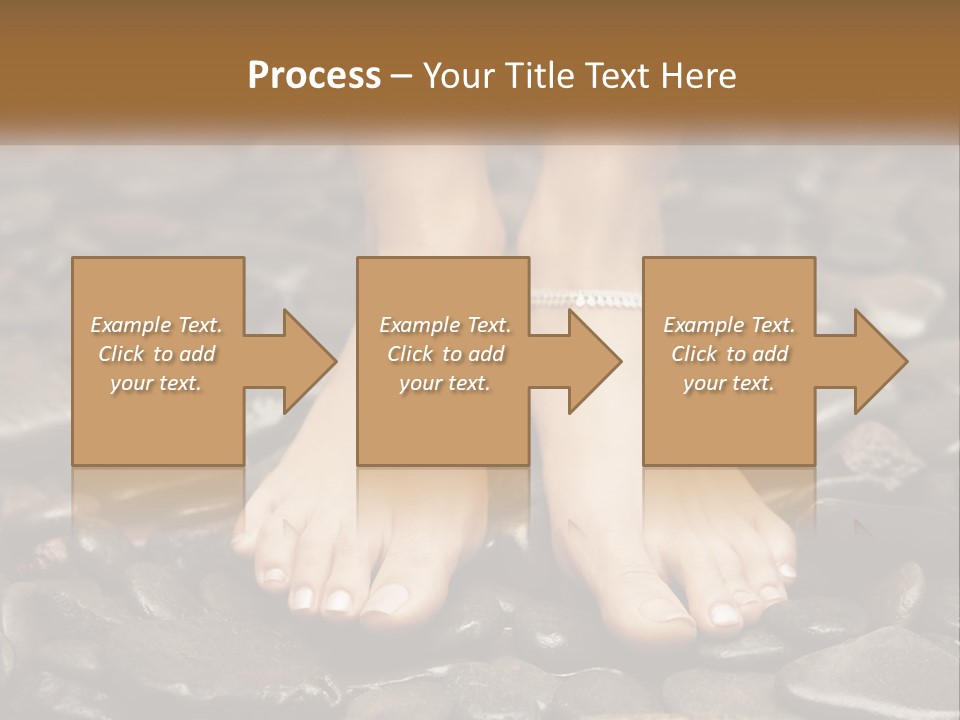 Process – Your Title Text Here

Example Text. Click to add your text.

Example Text. Click to add your text.

Example Text. Click to add your text.